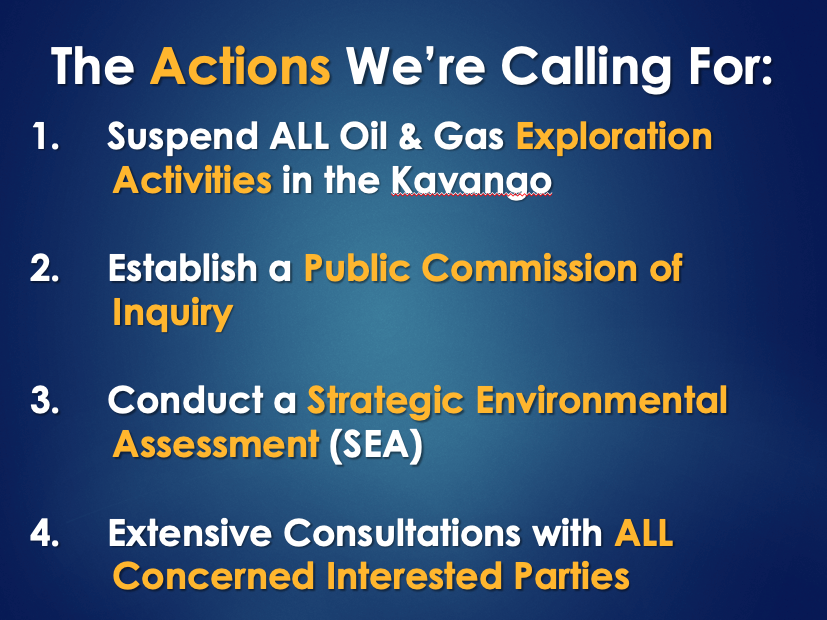 The Actions We're Calling For:

1. Suspend ALL Oil & Gas Exploration Activities in the Kavango

2. Establish a Public Commission of Inquiry

3. Conduct a Strategic Environmental Assessment (SEA)

4. Extensive Consultations with ALL Concerned Interested Parties